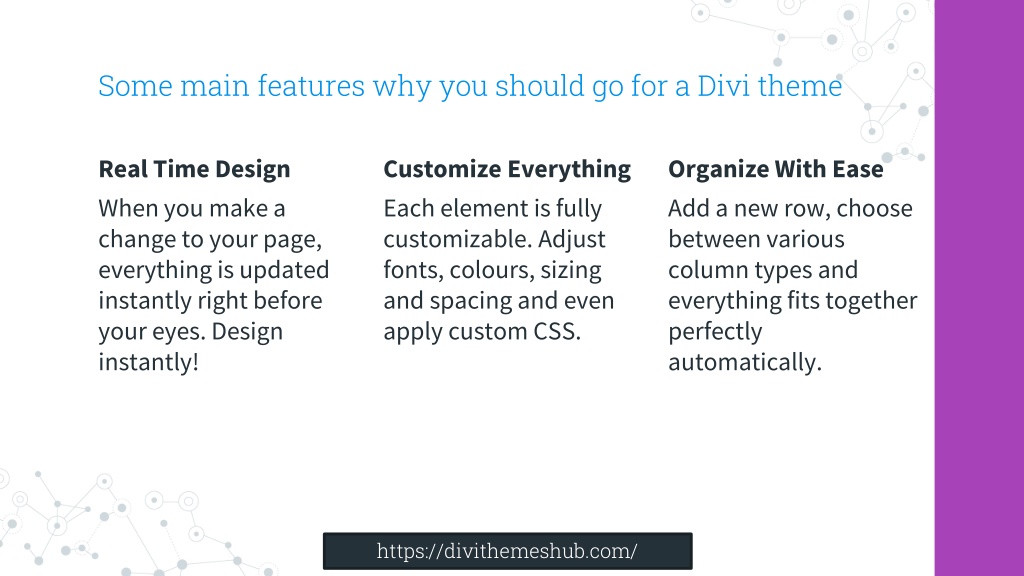 Some main features why you should go for a Divi theme

Real Time Design

When you make a change to your page, everything is updated instantly right before your eyes. Design instantly!

Customize Everything

Each element is fully customizable. Adjust fonts, colours, sizing and spacing and even apply custom CSS.

Organize With Ease

Add a new row, choose between various column types and everything fits together perfectly automatically.

https://divithemeshub.com/